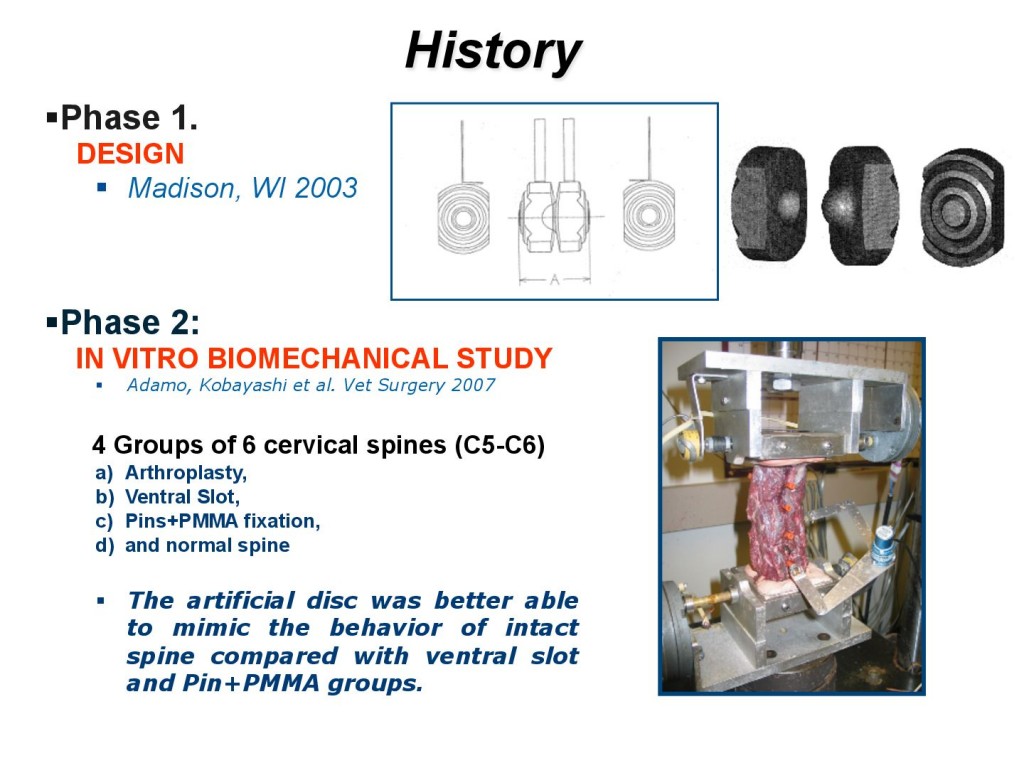 History

▪Phase 1.
DESIGN
▪ Madison, WI 2003

A

▪Phase 2:
IN VITRO BIOMECHANICAL STUDY
▪ Adamo, Kobayashi et al. Vet Surgery 2007

4 Groups of 6 cervical spines (C5-C6)
a) Arthroplasty,
b) Ventral Slot,
c) Pins+PMMA fixation,
d) and normal spine

▪ The artificial disc was better able to mimic the behavior of intact spine compared with ventral slot and Pin+PMMA groups.